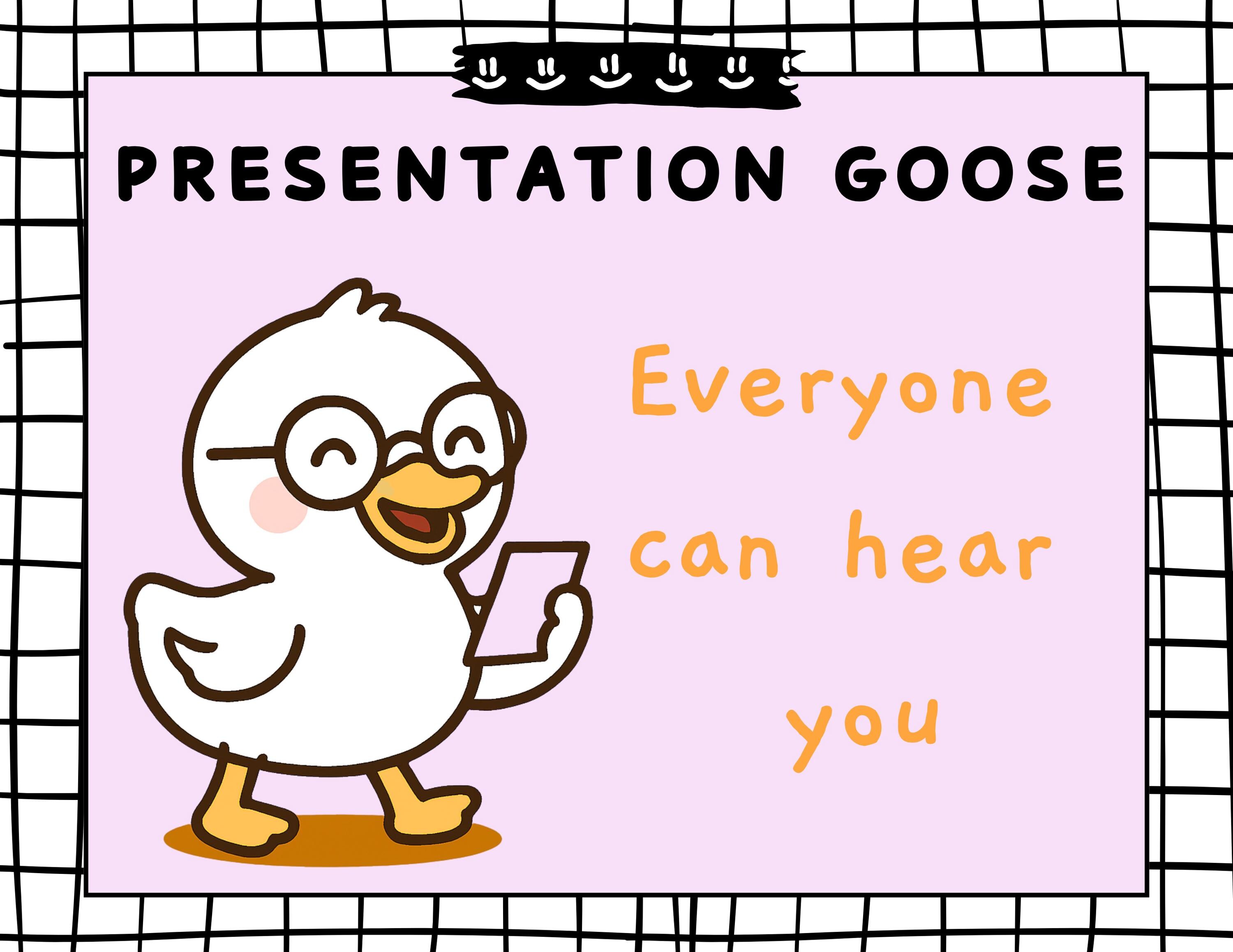 PRESENTATION GOOSE

Everyone can hear you